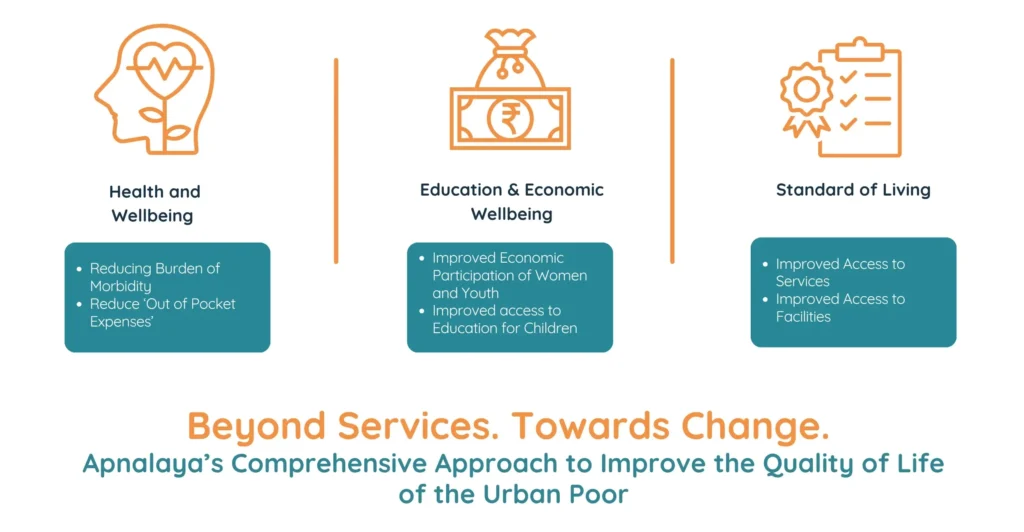 Health and Wellbeing

- Reducing Burden of Morbidity
- Reduce 'Out of Pocket Expenses'

₹

Education & Economic Wellbeing

- Improved Economic Participation of Women and Youth
- Improved access to Education for Children

Standard of Living

- Improved Access to Services
- Improved Access to Facilities

Beyond Services. Towards Change.

Apnalaya's Comprehensive Approach to Improve the Quality of Life of the Urban Poor